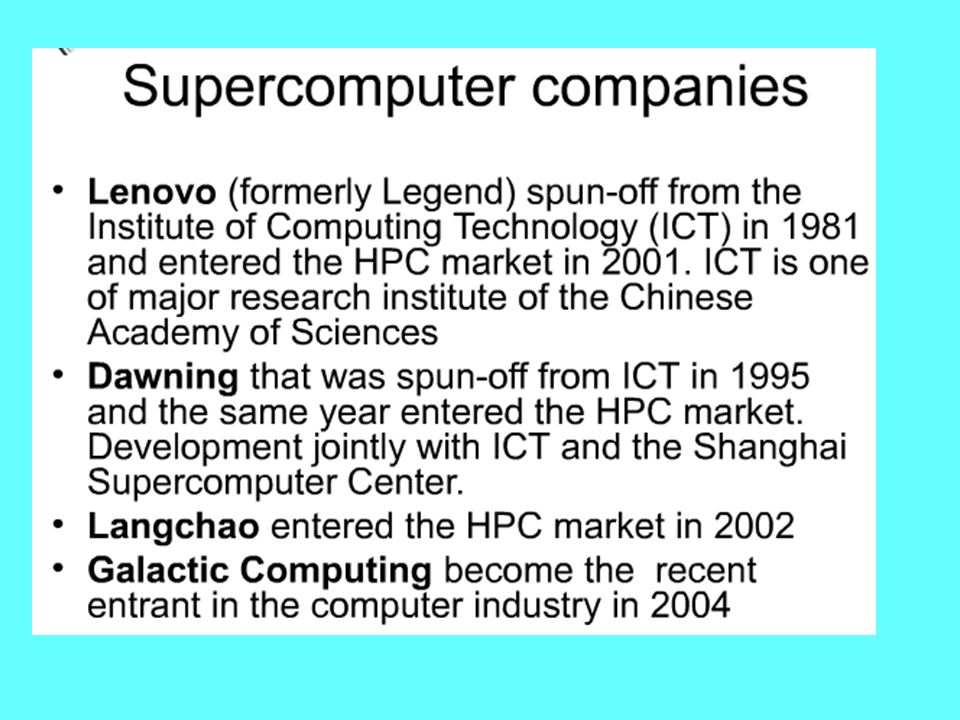 Supercomputer companies

• Lenovo (formerly Legend) spun-off from the Institute of Computing Technology (ICT) in 1981 and entered the HPC market in 2001. ICT is one of major research institute of the Chinese Academy of Sciences

• Dawning that was spun-off from ICT in 1995 and the same year entered the HPC market. Development jointly with ICT and the Shanghai Supercomputer Center.

• Langchao entered the HPC market in 2002

• Galactic Computing become the recent entrant in the computer industry in 2004